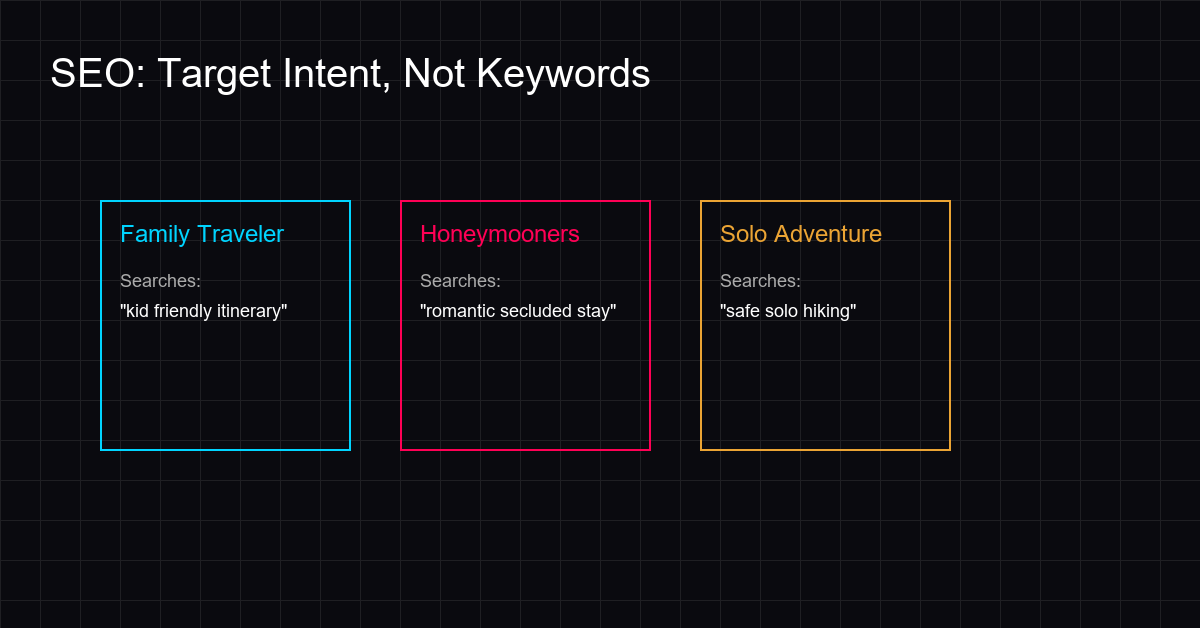 SEO: Target Intent, Not Keywords

Family Traveler

Searches:

"kid friendly itinerary"

Honeymooners

Searches:

"romantic secluded stay"

Solo Adventure

Searches:

"safe solo hiking"